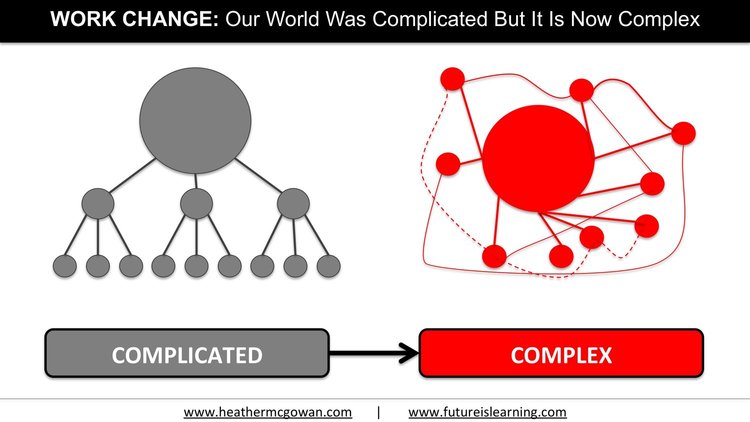 WORK CHANGE: Our World Was Complicated But It Is Now Complex

COMPLICATED

COMPLEX

www.heathermcgowan.com | www.futureislearning.com